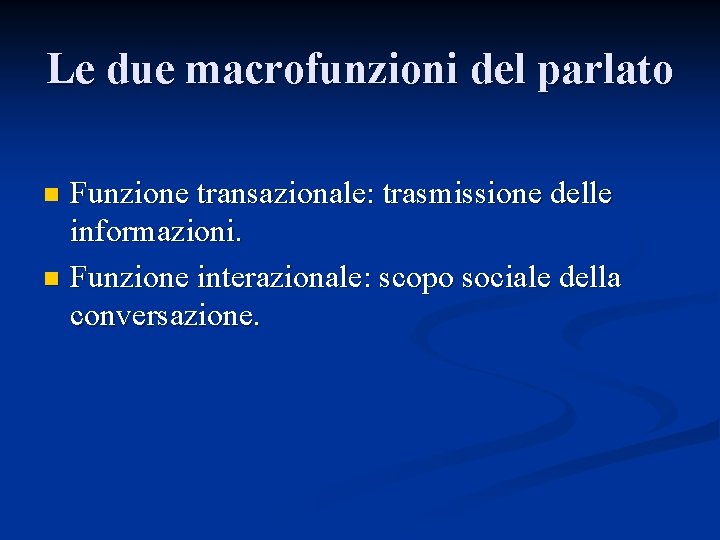 Le due macrofunzioni del parlato

• Funzione transazionale: trasmissione delle informazioni.
• Funzione interazionale: scopo sociale della conversazione.